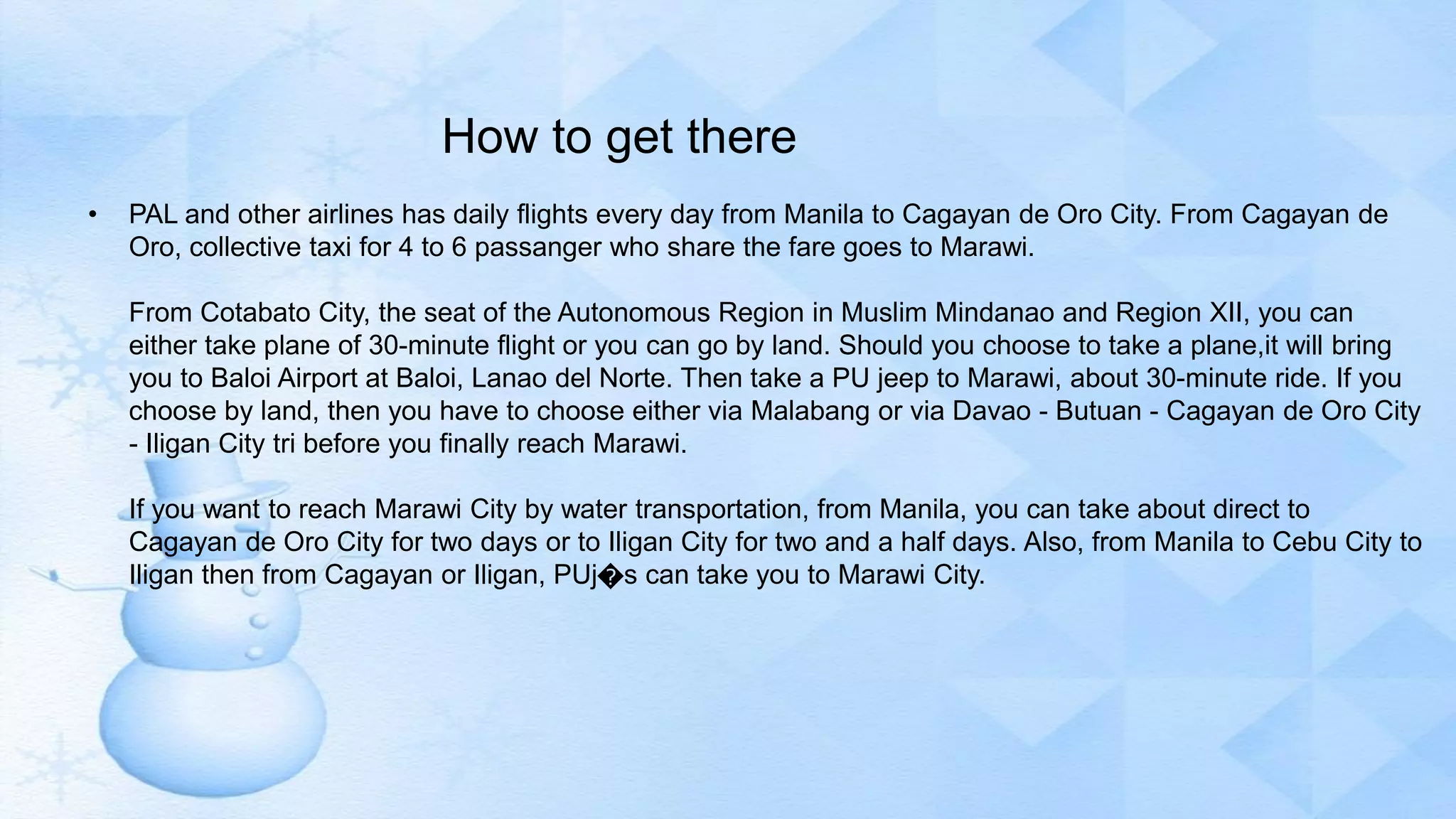 How to get there

• PAL and other airlines has daily flights every day from Manila to Cagayan de Oro City. From Cagayan de Oro, collective taxi for 4 to 6 passanger who share the fare goes to Marawi.

From Cotabato City, the seat of the Autonomous Region in Muslim Mindanao and Region XII, you can either take plane of 30-minute flight or you can go by land. Should you choose to take a plane,it will bring you to Baloi Airport at Baloi, Lanao del Norte. Then take a PU jeep to Marawi, about 30-minute ride. If you choose by land, then you have to choose either via Malabang or via Davao - Butuan - Cagayan de Oro City - Iligan City tri before you finally reach Marawi.

If you want to reach Marawi City by water transportation, from Manila, you can take about direct to Cagayan de Oro City for two days or to Iligan City for two and a half days. Also, from Manila to Cebu City to Iligan then from Cagayan or Iligan, PUj�s can take you to Marawi City.